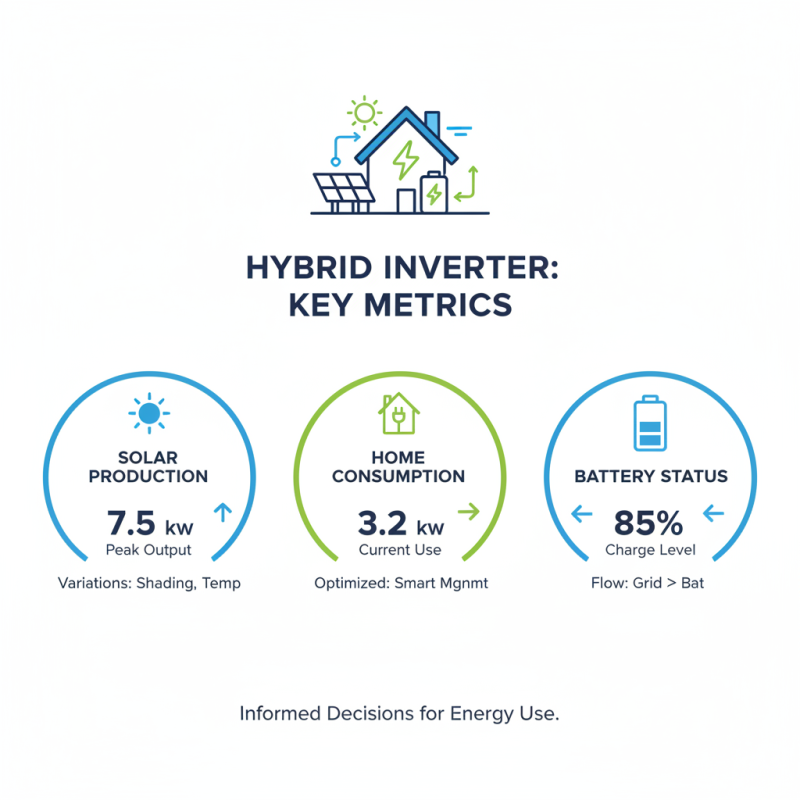 HYBRID INVERTER:
KEY METRICS

SOLAR PRODUCTION
7.5 kw
Peak Output
Variations: Shading, Temp

HOME CONSUMPTION
3.2 kw
Current Use
Optimized: Smart Mgnmt

BATTERY STATUS
85%
Charge Level
Flow: Grid > Bat

Informed Decisions for Energy Use.